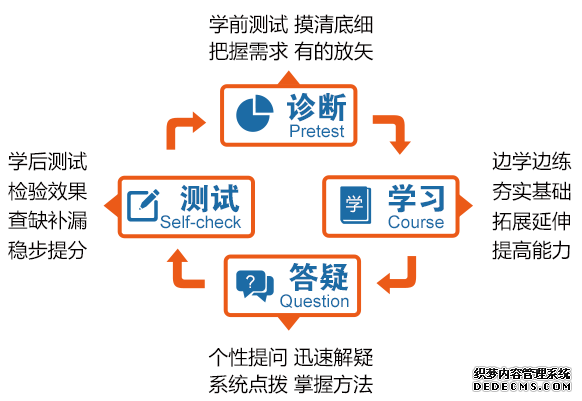 学前测试 摸清底细
把握需求 有的放矢

诊断
Pretest

学后测试
检验效果
查缺补漏
稳步提分

测试
Self-check

学
学习
Course

边学边练
夯实基础
拓展延伸
提高能力

?
答疑
Question

个性提问 迅速解疑
系统点拨 掌握方法

织梦内容管理系统
DEDECMS.COM